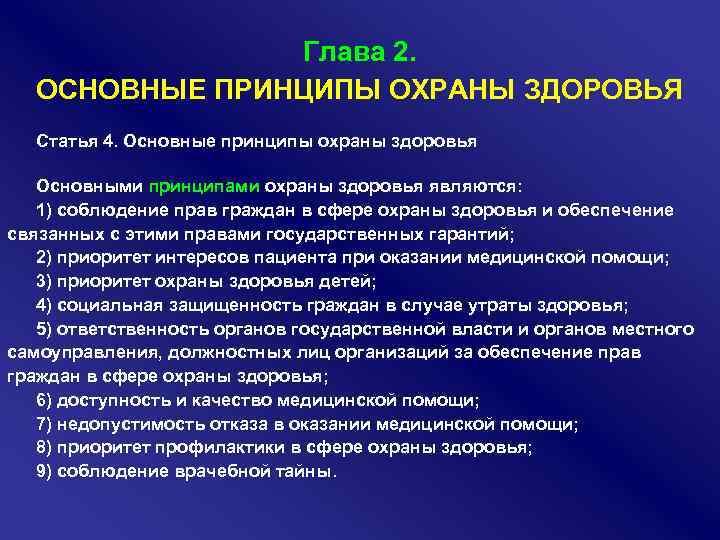 Глава 2.
ОСНОВНЫЕ ПРИНЦИПЫ ОХРАНЫ ЗДОРОВЬЯ

Статья 4. Основные принципы охраны здоровья

Основными принципами охраны здоровья являются:
1) соблюдение прав граждан в сфере охраны здоровья и обеспечение связанных с этими правами государственных гарантий;
2) приоритет интересов пациента при оказании медицинской помощи;
3) приоритет охраны здоровья детей;
4) социальная защищенность граждан в случае утраты здоровья;
5) ответственность органов государственной власти и органов местного самоуправления, должностных лиц организаций за обеспечение прав граждан в сфере охраны здоровья;
6) доступность и качество медицинской помощи;
7) недопустимость отказа в оказании медицинской помощи;
8) приоритет профилактики в сфере охраны здоровья;
9) соблюдение врачебной тайны.